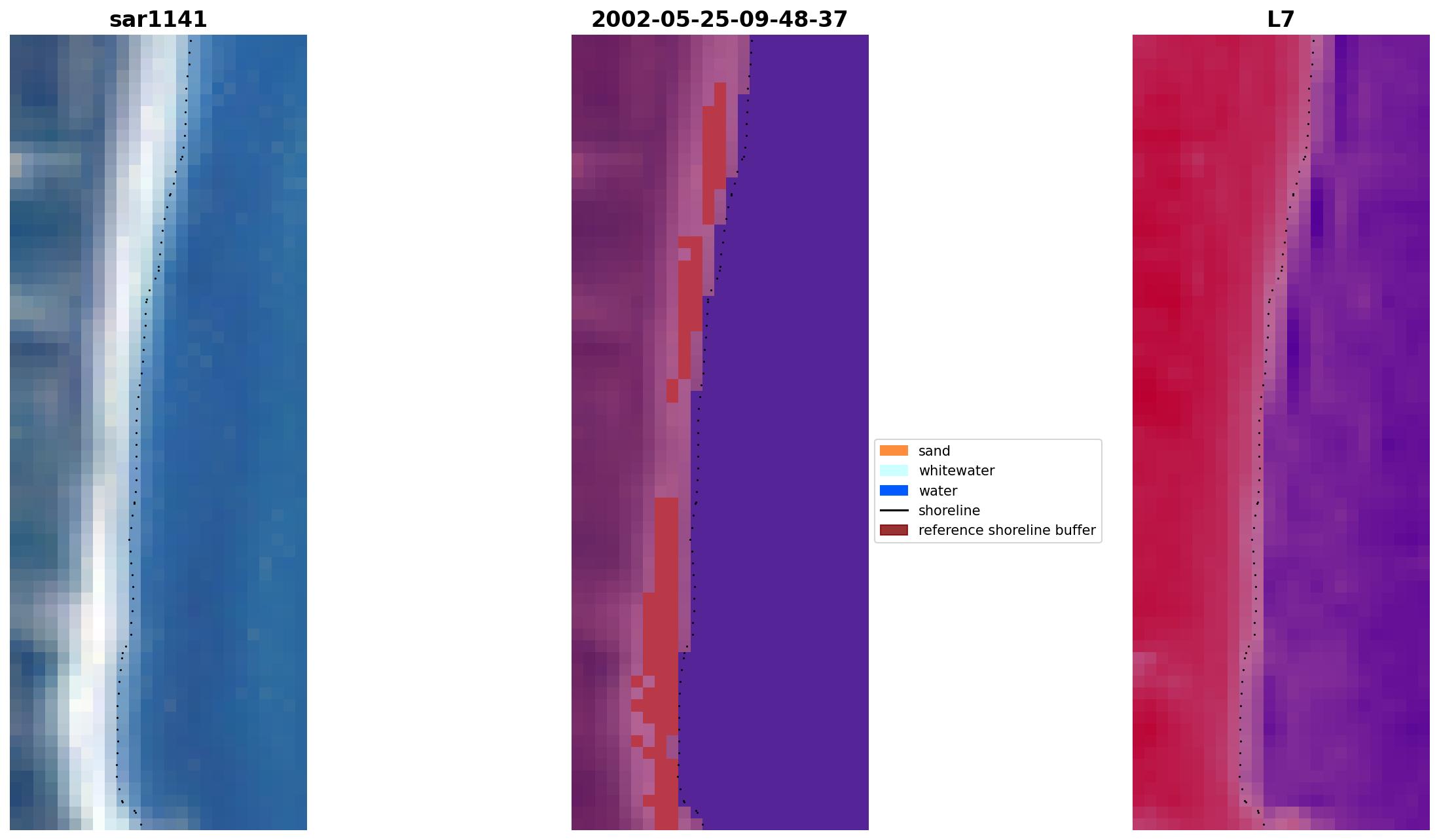 sar1141

2002-05-25-09-48-37

L7

sand
whitewater
water
shoreline
reference shoreline buffer